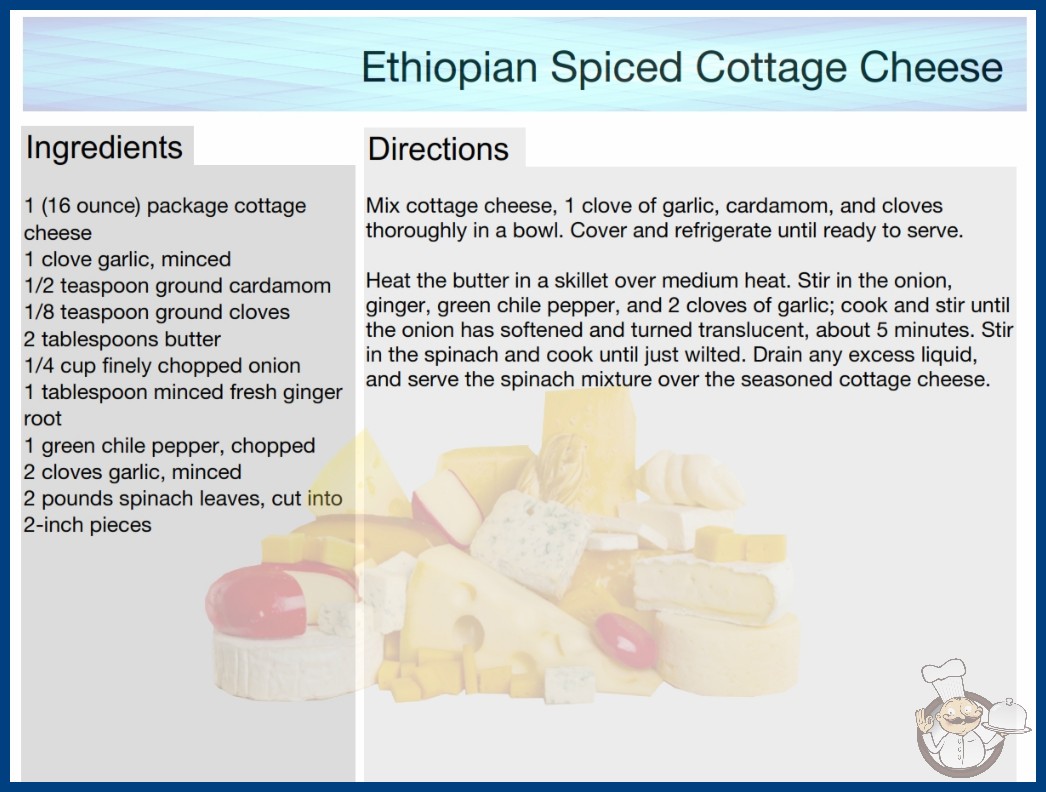 Ethiopian Spiced Cottage Cheese

Ingredients

1 (16 ounce) package cottage cheese
1 clove garlic, minced
1/2 teaspoon ground cardamom
1/8 teaspoon ground cloves
2 tablespoons butter
1/4 cup finely chopped onion
1 tablespoon minced fresh ginger root
1 green chile pepper, chopped
2 cloves garlic, minced
2 pounds spinach leaves, cut into 2-inch pieces

Directions

Mix cottage cheese, 1 clove of garlic, cardamom, and cloves thoroughly in a bowl. Cover and refrigerate until ready to serve.

Heat the butter in a skillet over medium heat. Stir in the onion, ginger, green chile pepper, and 2 cloves of garlic; cook and stir until the onion has softened and turned translucent, about 5 minutes. Stir in the spinach and cook until just wilted. Drain any excess liquid, and serve the spinach mixture over the seasoned cottage cheese.